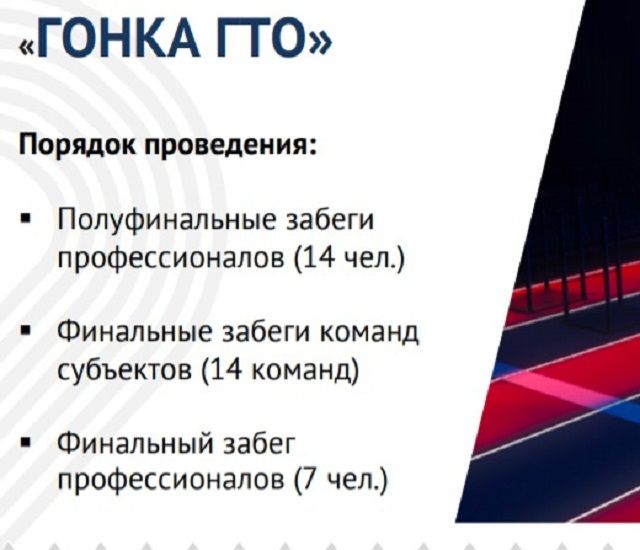 «ГОНКА ГТО»

Порядок проведения:

▪ Полуфинальные забеги профессионалов (14 чел.)

▪ Финальные забеги команд субъектов (14 команд)

▪ Финальный забег профессионалов (7 чел.)